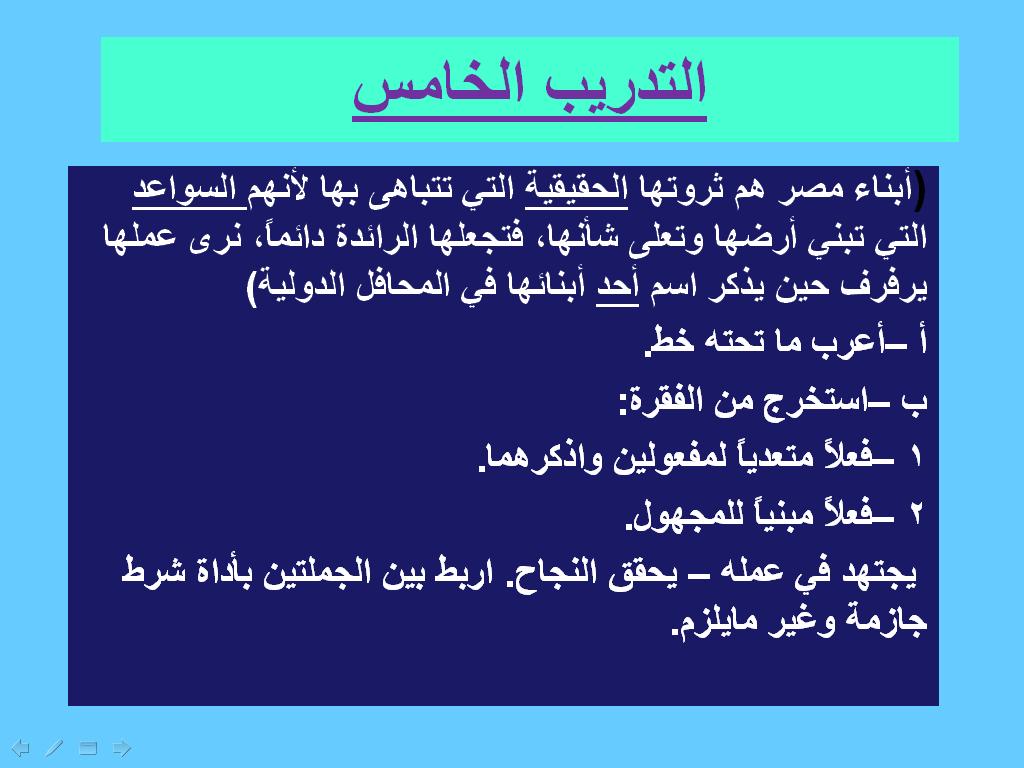 التدريب الخامس

(أبناء مصر هم ثروتها الحقيقية التي تتباهى بها لأنهم السواعد التي تبني أرضها وتعلى شأنها، فتجعلها الرائدة دائماً، نرى عملها يرفرف حين يذكر اسم أحد أبنائها في المحافل الدولية)

أ –أعرب ما تحته خط.

ب –استخرج من الفقرة:

١ –فعلاً متعدياً لمفعولين واذكرهما.

٢ –فعلاً مبنياً للمجهول.

يجتهد في عمله – يحقق النجاح. اربط بين الجملتين بأداة شرط جازمة وغير مايلزم.